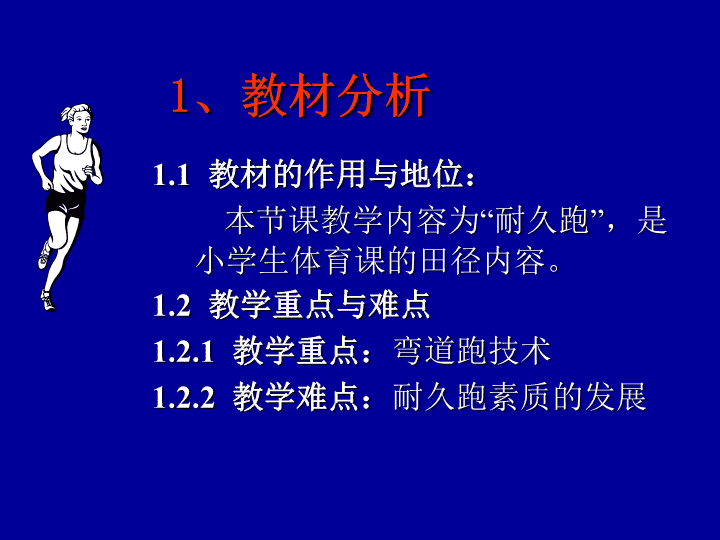 1、教材分析

1.1 教材的作用与地位：

本节课教学内容为“耐久跑”，是小学生体育课的田径内容。

1.2 教学重点与难点

1.2.1 教学重点：弯道跑技术

1.2.2 教学难点：耐久跑素质的发展